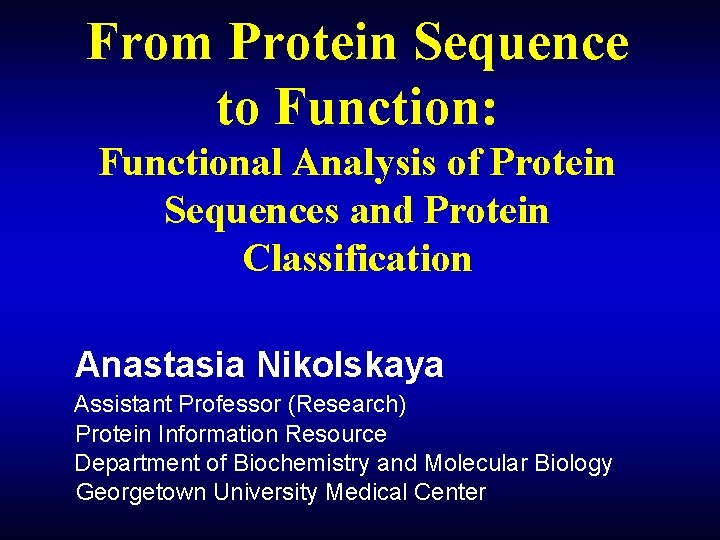 From Protein Sequence to Function:

Functional Analysis of Protein Sequences and Protein Classification

Anastasia Nikolskaya

Assistant Professor (Research)
Protein Information Resource
Department of Biochemistry and Molecular Biology
Georgetown University Medical Center